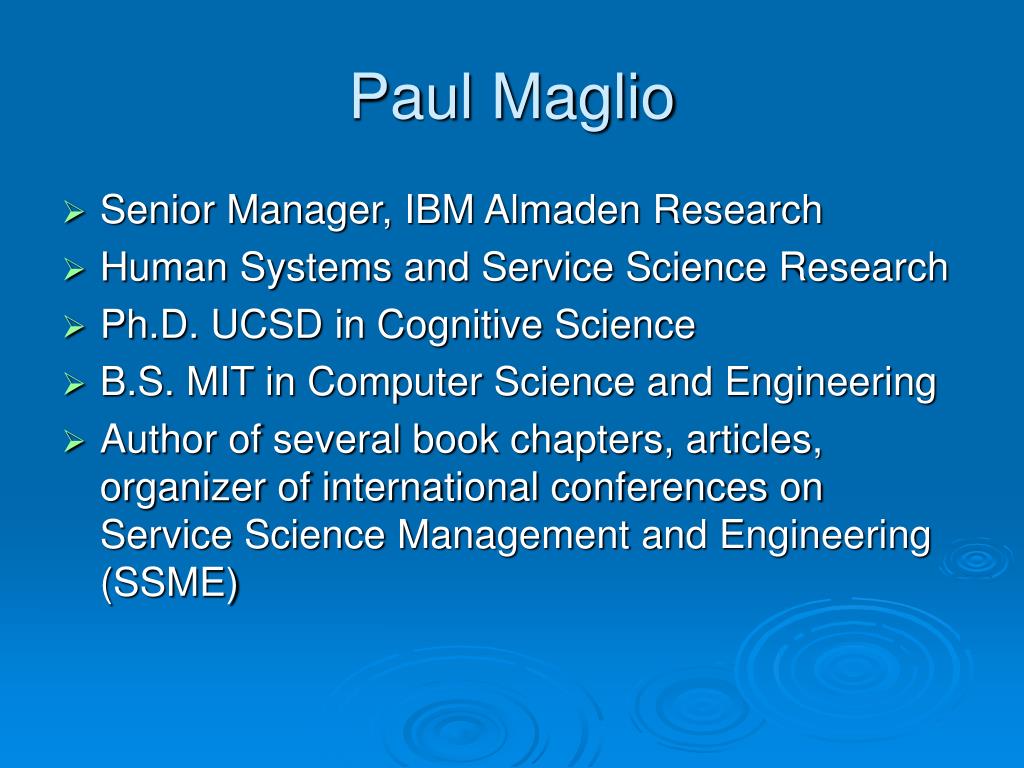 Paul Maglio

➢ Senior Manager, IBM Almaden Research
➢ Human Systems and Service Science Research
➢ Ph.D. UCSD in Cognitive Science
➢ B.S. MIT in Computer Science and Engineering
➢ Author of several book chapters, articles, organizer of international conferences on Service Science Management and Engineering (SSME)